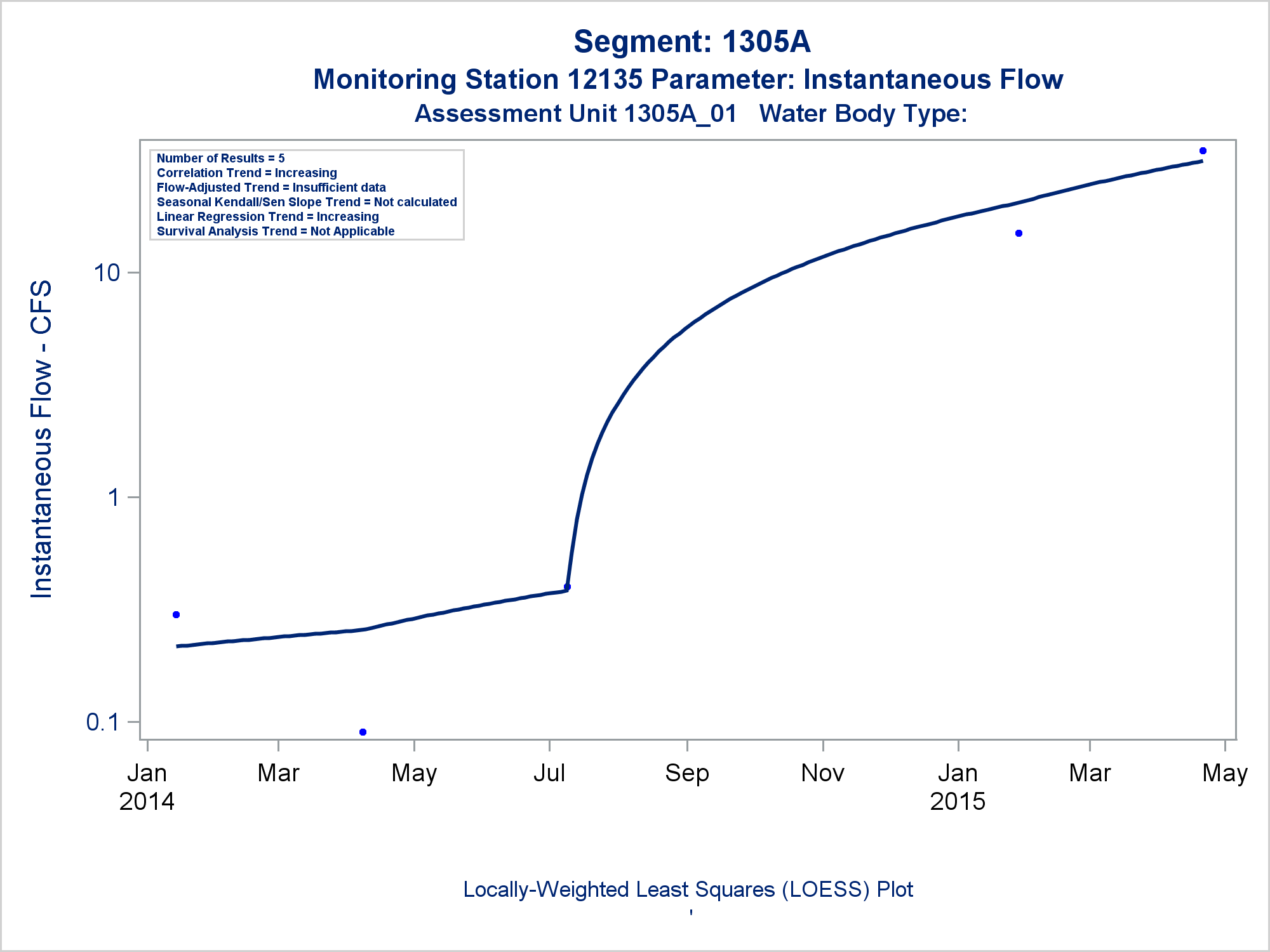 Segment: 1305A
Monitoring Station 12135 Parameter: Instantaneous Flow
Assessment Unit 1305A_01 Water Body Type:

Number of Results = 5
Correlation Trend = Increasing
Flow-Adjusted Trend = Insufficient data
Seasonal Kendall/Sen Slope Trend = Not calculated
Linear Regression Trend = Increasing
Survival Analysis Trend = Not Applicable

Instantaneous Flow - CFS

10
1
0.1

Jan 2014
Mar
May
Jul
Sep
Nov
Jan 2015
Mar
May

Locally-Weighted Least Squares (LOESS) Plot
'